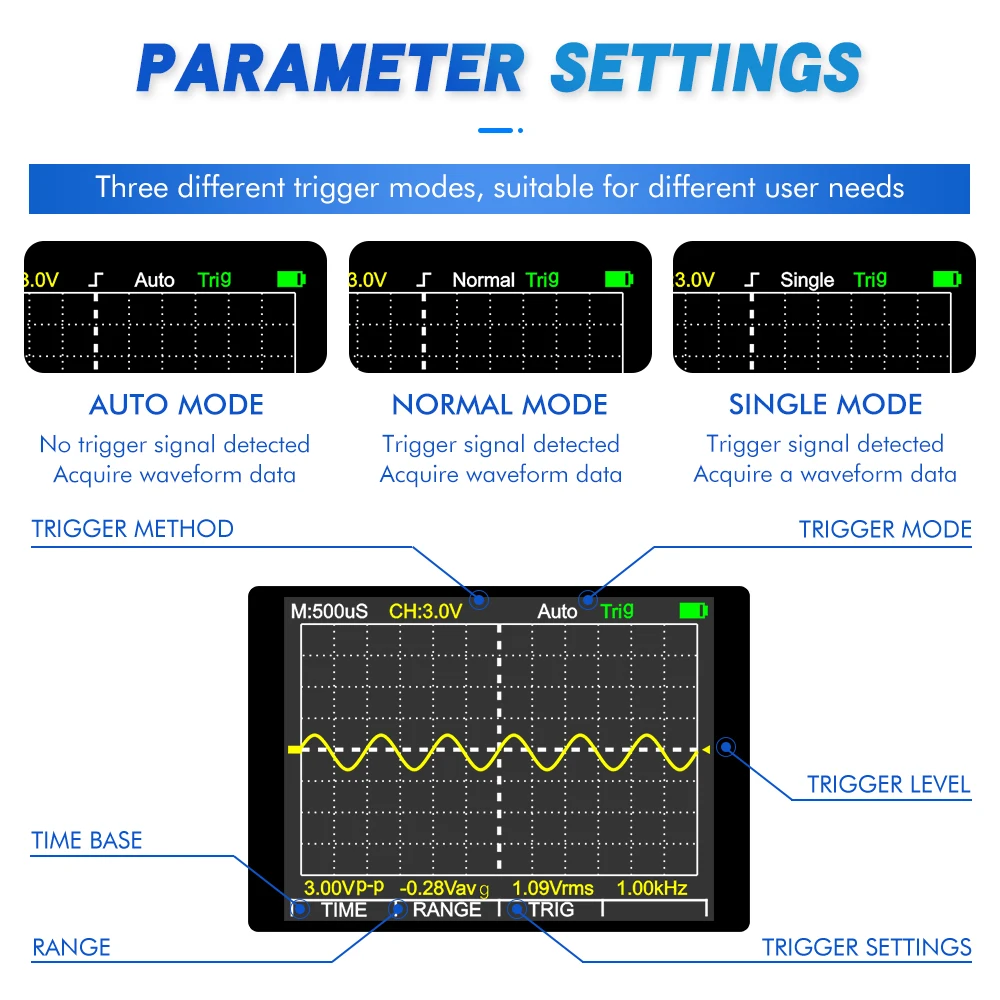 PARAMETER SETTINGS

Three different trigger modes, suitable for different user needs

3.0V Auto Trig

3.0V Normal Trig

3.0V Single Trig

AUTO MODE
No trigger signal detected
Acquire waveform data

NORMAL MODE
Trigger signal detected
Acquire waveform data

SINGLE MODE
Trigger signal detected
Acquire a waveform data

TRIGGER METHOD

TRIGGER MODE

M:500uS CH:3.0V Auto Trig

TRIGGER LEVEL

TIME BASE

3.00Vp-p -0.28Vavg 1.09Vrms 1.00kHz

TIME RANGE TRIG

RANGE

TRIGGER SETTINGS